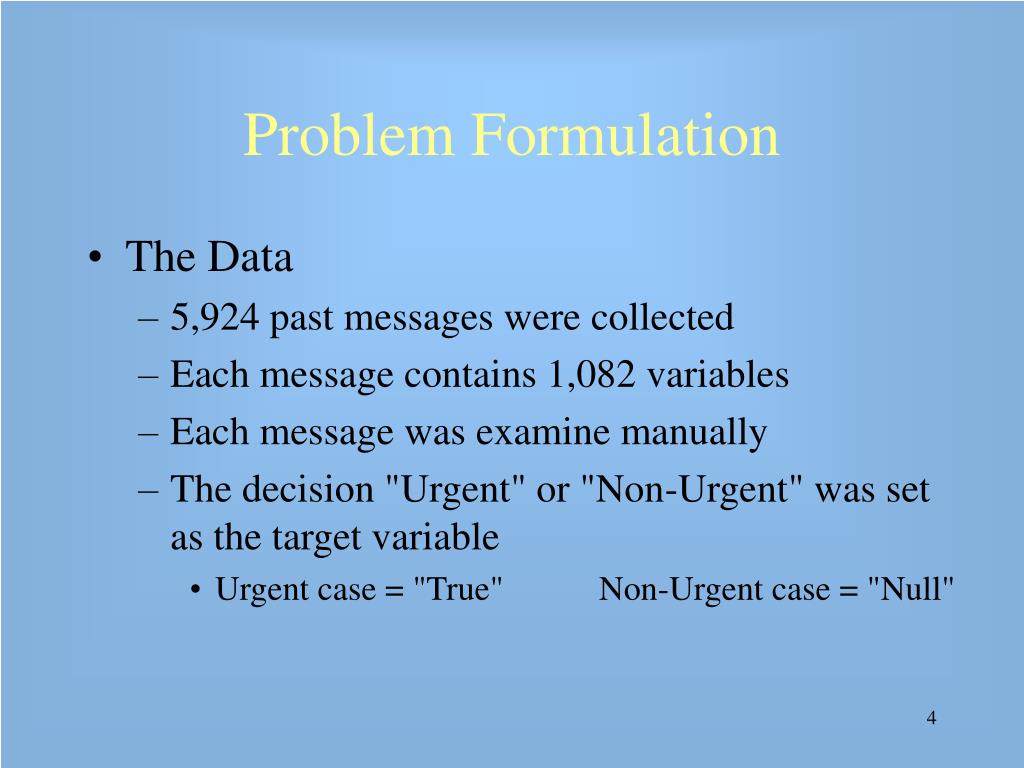 Problem Formulation

• The Data
– 5,924 past messages were collected
– Each message contains 1,082 variables
– Each message was examine manually
– The decision "Urgent" or "Non-Urgent" was set as the target variable
• Urgent case = "True"  Non-Urgent case = "Null"

4